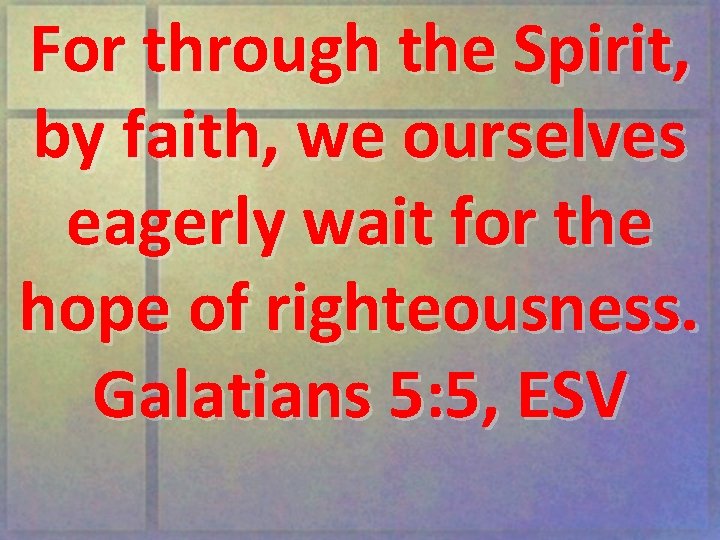 For through the Spirit, by faith, we ourselves eagerly wait for the hope of righteousness. Galatians 5:5, ESV